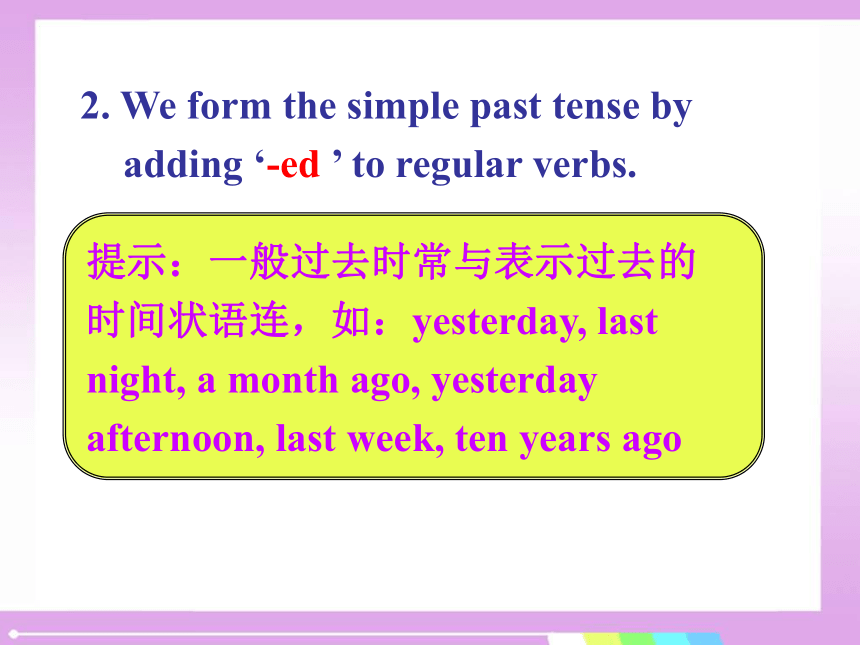 2. We form the simple past tense by adding ‘-ed ’ to regular verbs.

提示：一般过去时常与表示过去的时间状语连，如：yesterday, last night, a month ago, yesterday afternoon, last week, ten years ago